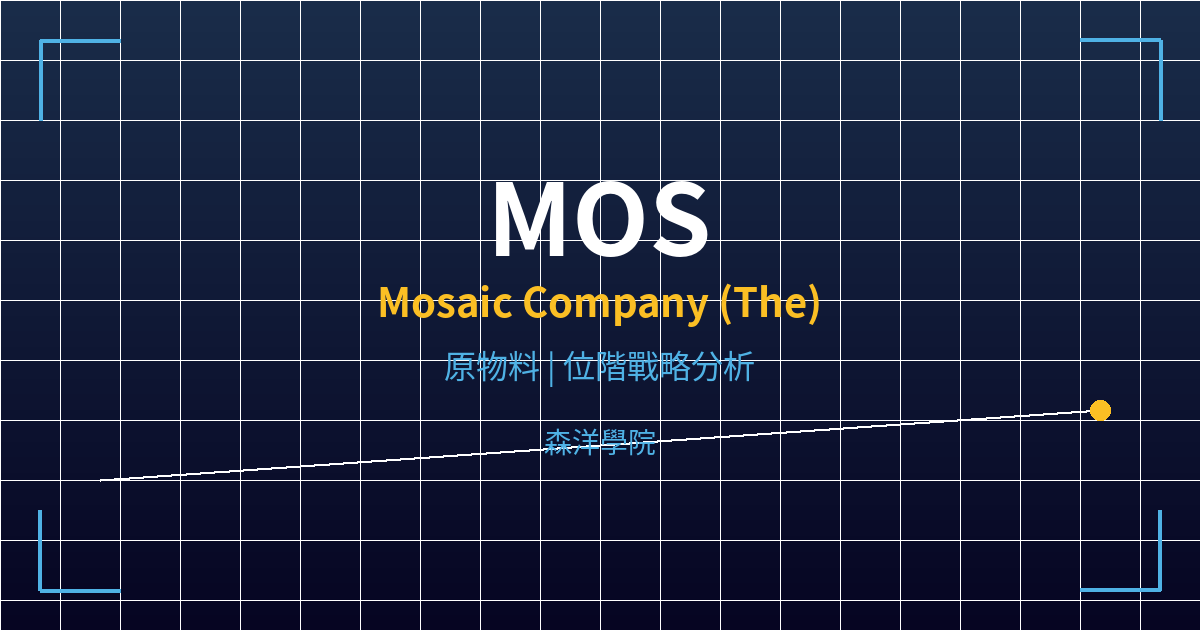 MOS

Mosaic Company (The)

原物料 | 位階戰略分析

森洋學院